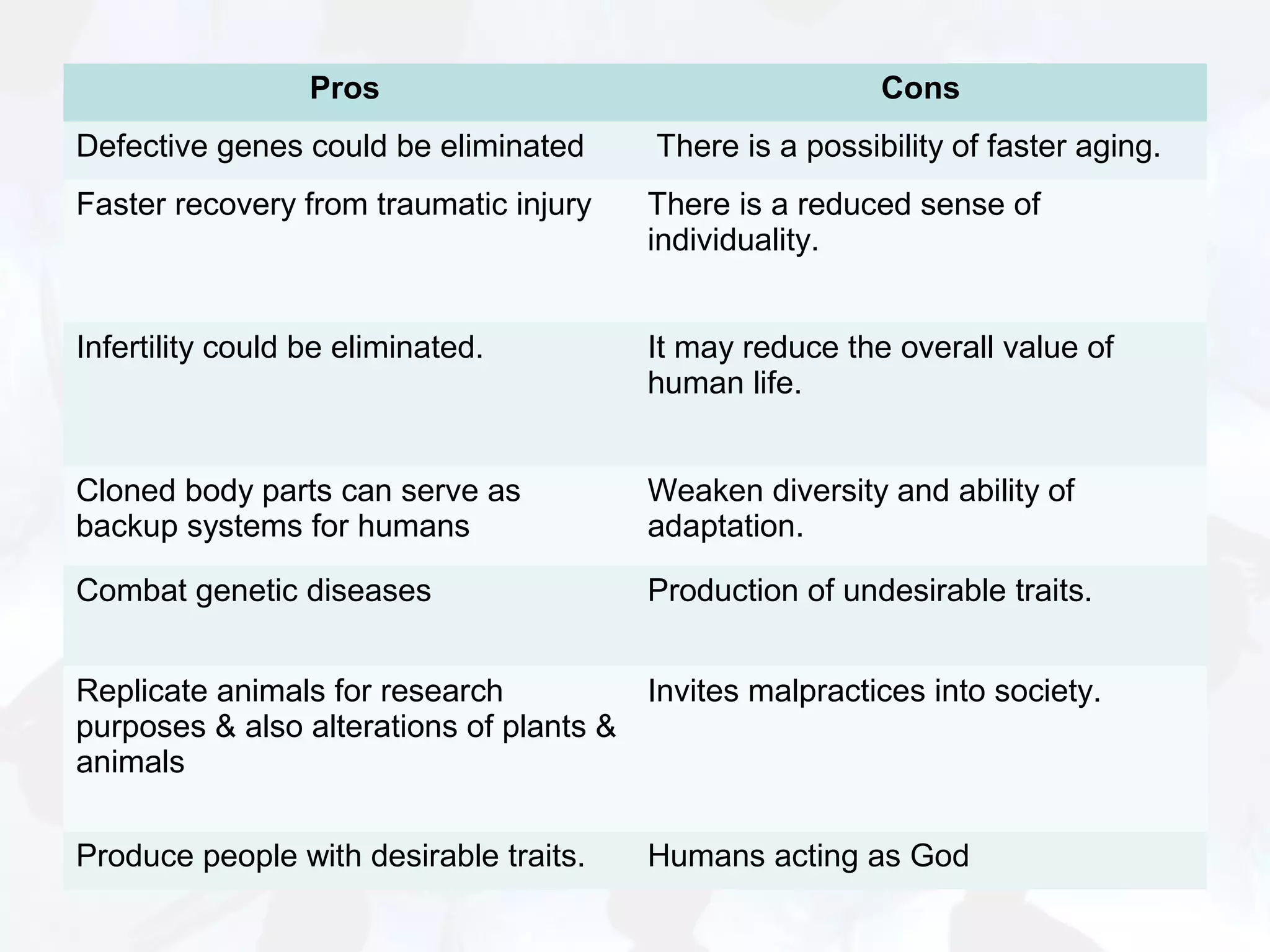 | Pros | Cons |
|---|---|
| Defective genes could be eliminated | There is a possibility of faster aging. |
| Faster recovery from traumatic injury | There is a reduced sense of individuality. |
| Infertility could be eliminated. | It may reduce the overall value of human life. |
| Cloned body parts can serve as backup systems for humans | Weaken diversity and ability of adaptation. |
| Combat genetic diseases | Production of undesirable traits. |
| Replicate animals for research purposes & also alterations of plants & animals | Invites malpractices into society. |
| Produce people with desirable traits. | Humans acting as God |